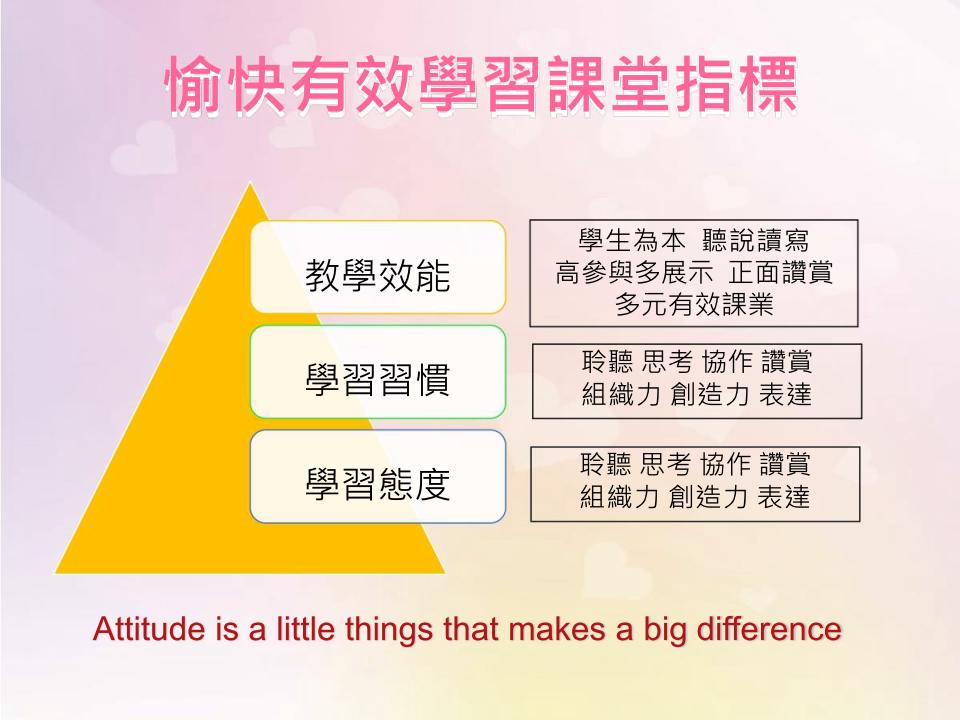 愉快有效學習課堂指標

教學效能

學生為本 聽說讀寫
高參與多展示 正面讚賞
多元有效課業

學習習慣

聆聽 思考 協作 讚賞
組織力 創造力 表達

學習態度

聆聽 思考 協作 讚賞
組織力 創造力 表達

Attitude is a little things that makes a big difference